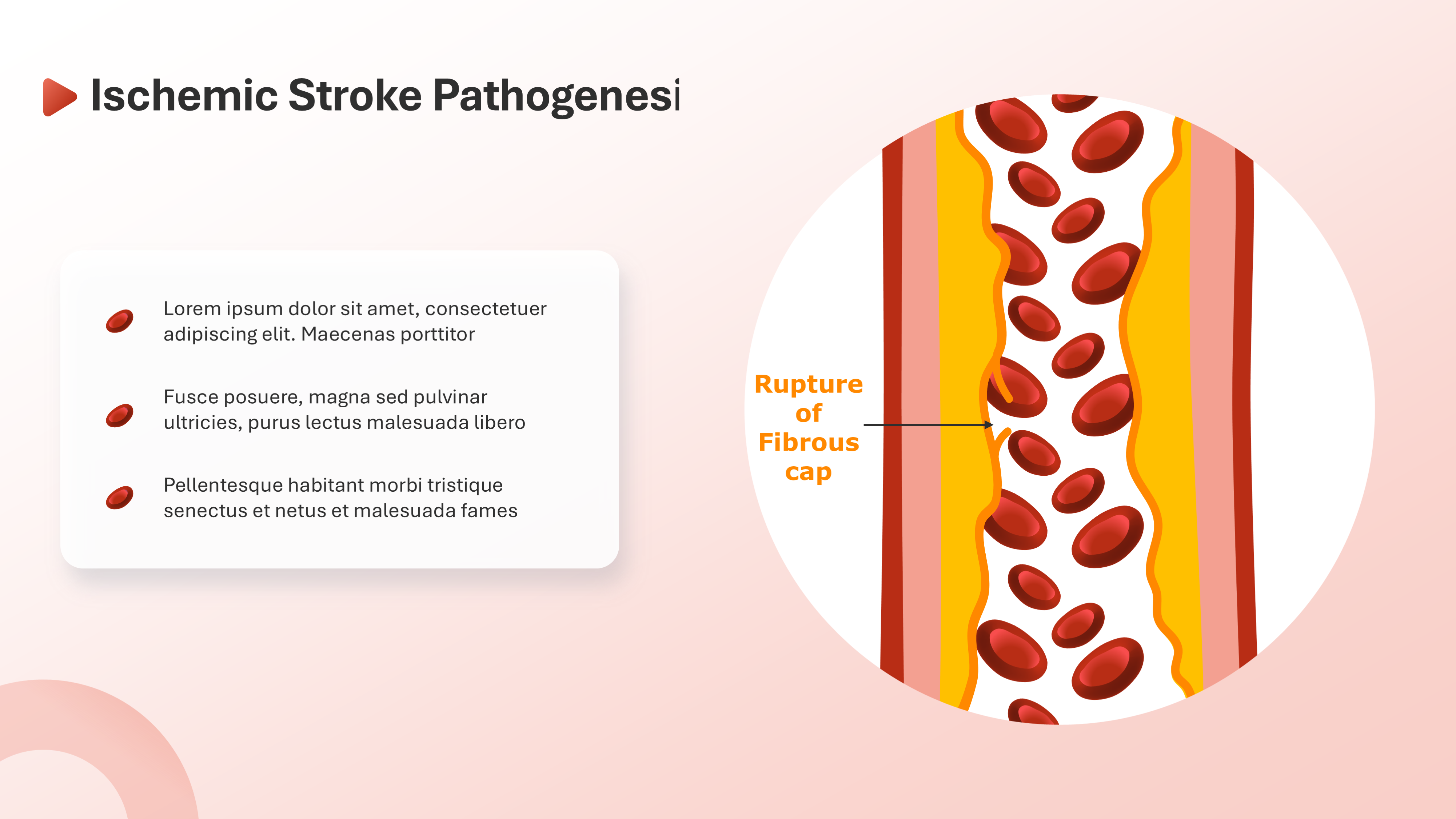 Ischemic Stroke Pathogenesi

Lorem ipsum dolor sit amet, consectetuer adipiscing elit. Maecenas porttitor

Fusce posuere, magna sed pulvinar ultricies, purus lectus malesuada libero

Pellentesque habitant morbi tristique senectus et netus et malesuada fames

Rupture of Fibrous cap